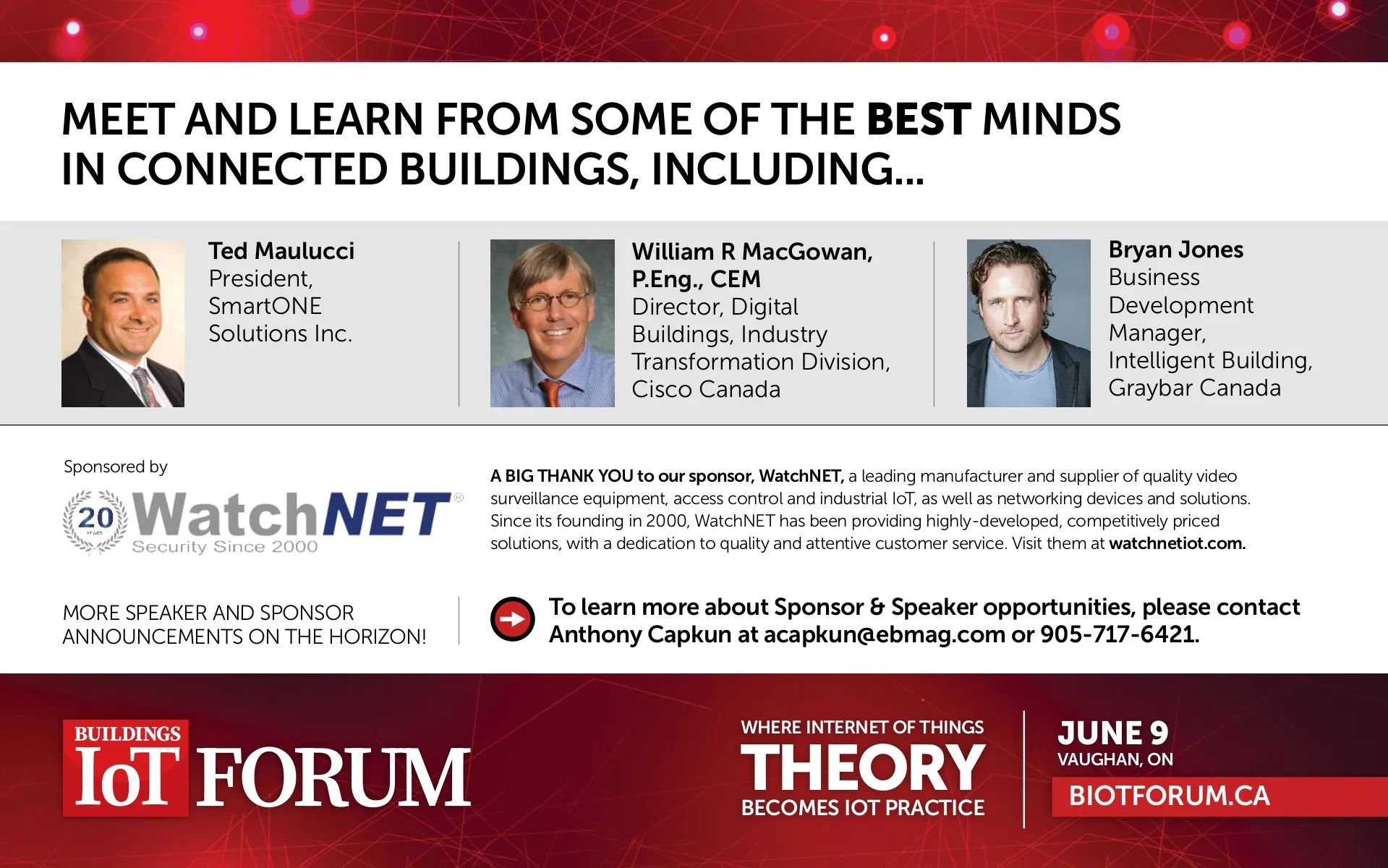 MEET AND LEARN FROM SOME OF THE BEST MINDS IN CONNECTED BUILDINGS, INCLUDING...

Ted Maulucci
President, SmartONE Solutions Inc.

William R MacGowan, P.Eng., CEM
Director, Digital Buildings, Industry Transformation Division, Cisco Canada

Bryan Jones
Business Development Manager, Intelligent Building, Graybar Canada

Sponsored by

20 YEARS WatchNET®
Security Since 2000

A BIG THANK YOU to our sponsor, WatchNET, a leading manufacturer and supplier of quality video surveillance equipment, access control and industrial IoT, as well as networking devices and solutions. Since its founding in 2000, WatchNET has been providing highly-developed, competitively priced solutions, with a dedication to quality and attentive customer service. Visit them at watchnetiot.com.

MORE SPEAKER AND SPONSOR ANNOUNCEMENTS ON THE HORIZON!

To learn more about Sponsor & Speaker opportunities, please contact Anthony Capkun at acapkun@ebmag.com or 905-717-6421.

BUILDINGS IoT FORUM

WHERE INTERNET OF THINGS
THEORY
BECOMES IOT PRACTICE

JUNE 9
VAUGHAN, ON
BIOTFORUM.CA